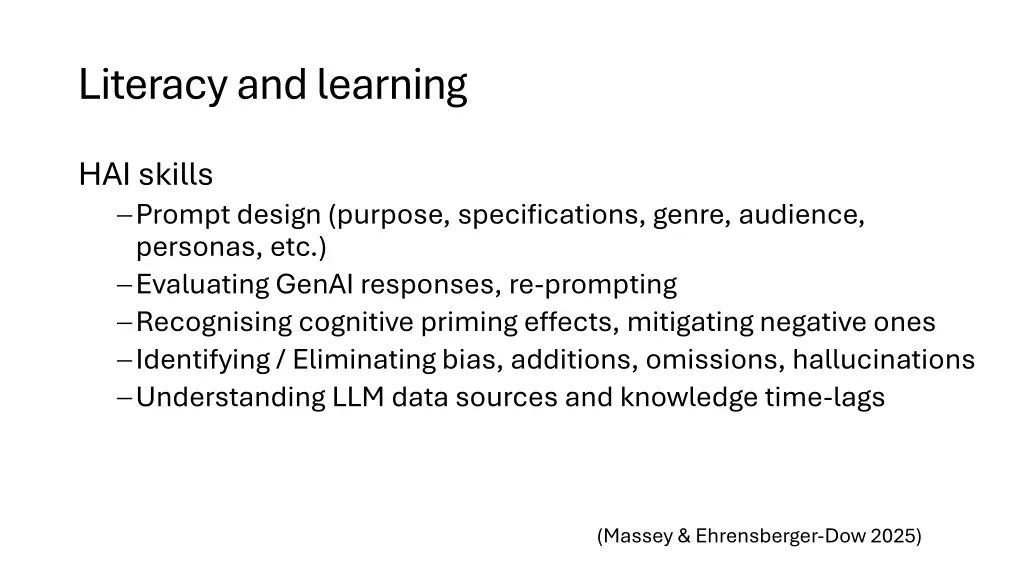 Literacy and learning

HAI skills
– Prompt design (purpose, specifications, genre, audience, personas, etc.)
– Evaluating GenAI responses, re-prompting
– Recognising cognitive priming effects, mitigating negative ones
– Identifying / Eliminating bias, additions, omissions, hallucinations
– Understanding LLM data sources and knowledge time-lags

(Massey & Ehrensberger-Dow 2025)